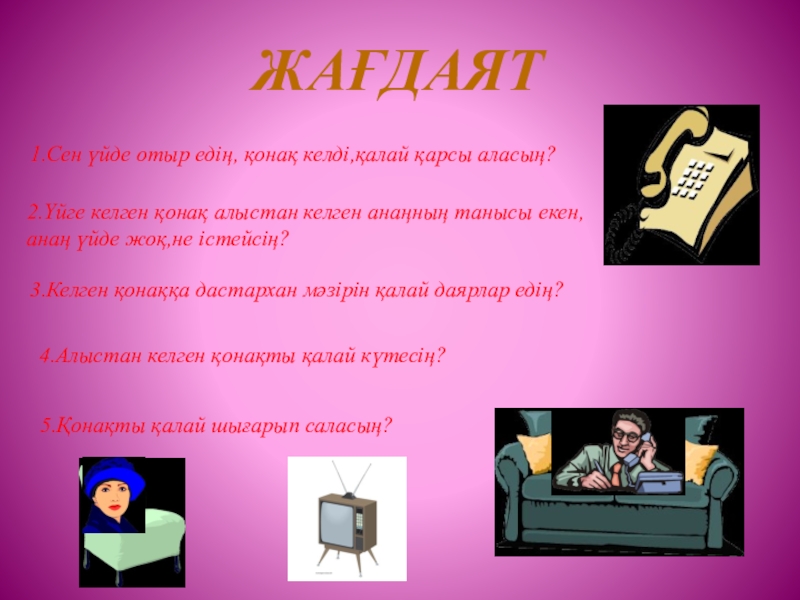 ЖАҒДАЯТ

1.Сен үйде отыр едің, қонақ келді,қалай қарсы аласың?

2.Үйге келген қонақ алыстан келген анаңның танысы екен, анаң үйде жоқ,не істейсің?

3.Келген қонаққа дастархан мәзірін қалай даярлар едің?

4.Алыстан келген қонақты қалай күтесің?

5.Қонақты қалай шығарып саласың?